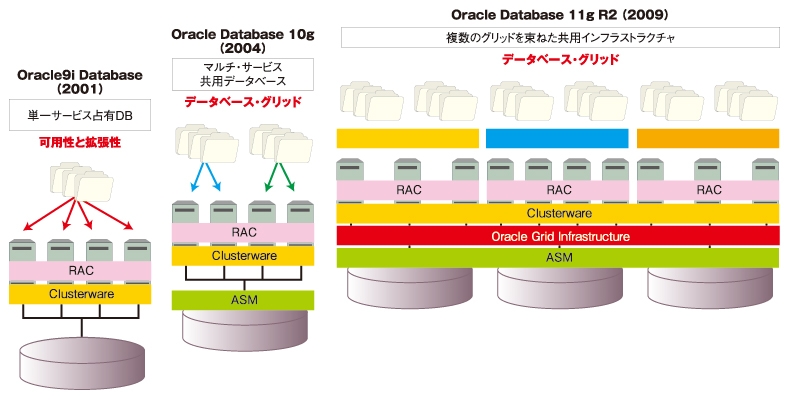 Oracle9i Database
(2001)

単一サービス占有DB

可用性と拡張性

RAC

Clusterware

Oracle Database 10g
(2004)

マルチ・サービス
共用データベース

データベース・グリッド

RAC

Clusterware

ASM

Oracle Database 11g R2 (2009)

複数のグリッドを束ねた共用インフラストラクチャ

データベース・グリッド

RAC

RAC

RAC

Clusterware

Oracle Grid Infrastructure

ASM